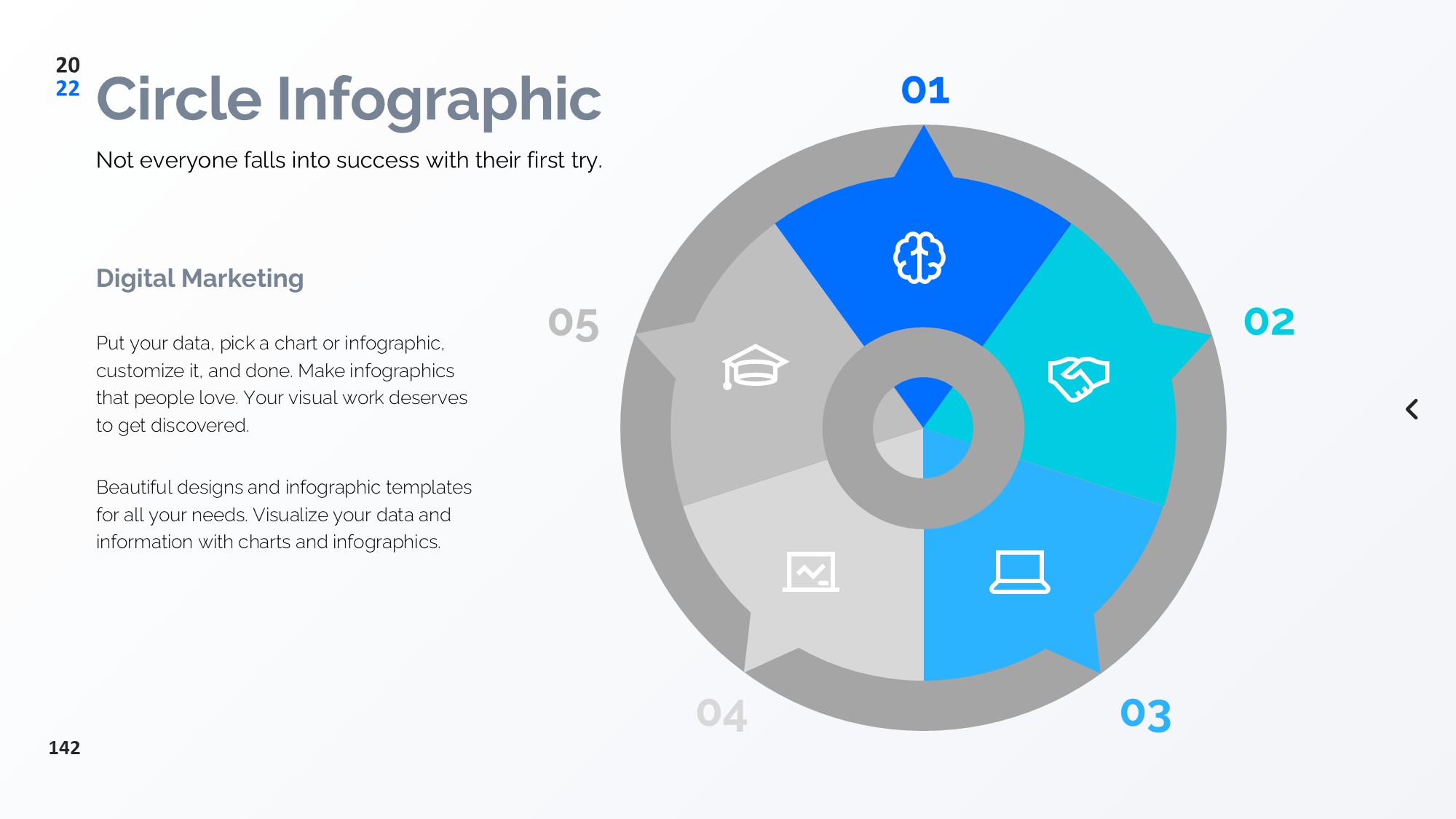 20
22
Circle Infographic

Not everyone falls into success with their first try.

Digital Marketing

Put your data, pick a chart or infographic, customize it, and done. Make infographics that people love. Your visual work deserves to get discovered.

Beautiful designs and infographic templates for all your needs. Visualize your data and information with charts and infographics.

01

02

03

04

05

142